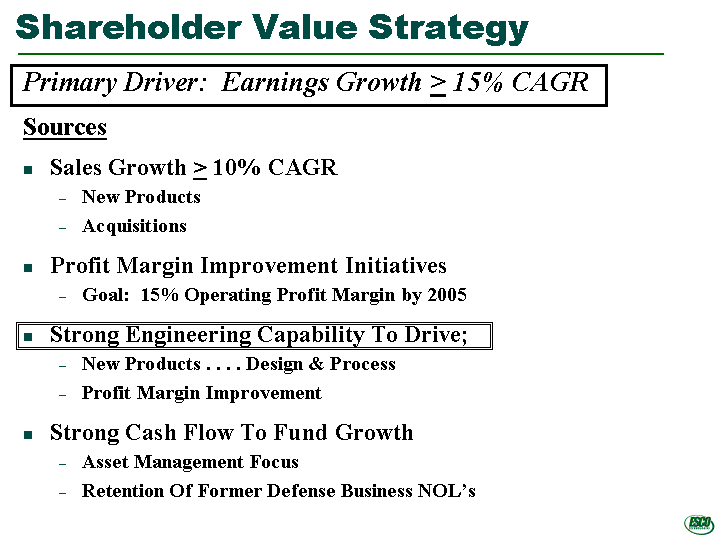 Shareholder Value Strategy

Primary Driver: Earnings Growth $\geq$ 15% CAGR

Sources

- Sales Growth $\geq$ 10% CAGR
  - New Products
  - Acquisitions
- Profit Margin Improvement Initiatives
  - Goal: 15% Operating Profit Margin by 2005
- Strong Engineering Capability To Drive;
  - New Products . . . . Design & Process
  - Profit Margin Improvement
- Strong Cash Flow To Fund Growth
  - Asset Management Focus
  - Retention Of Former Defense Business NOL's

ESCO